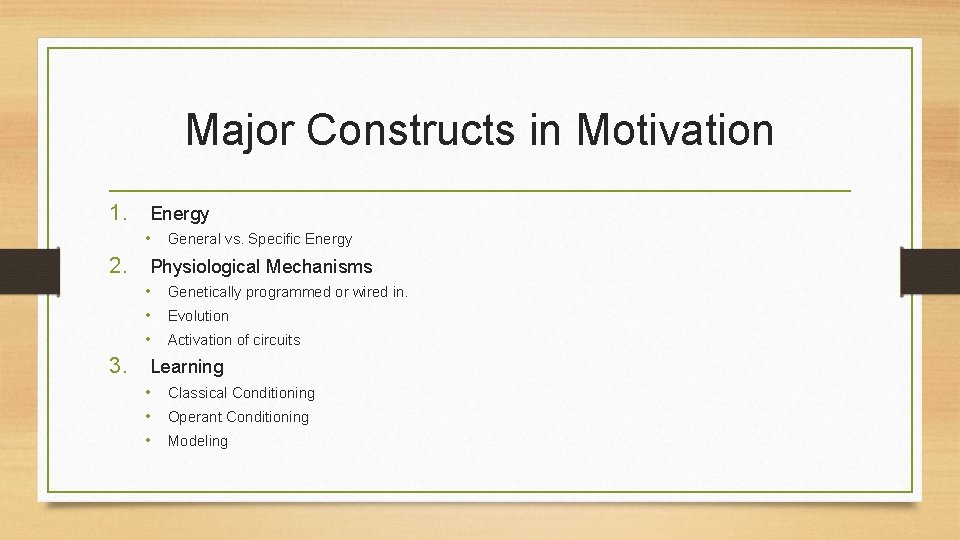 Major Constructs in Motivation

1. Energy
 • General vs. Specific Energy
2. Physiological Mechanisms
 • Genetically programmed or wired in.
 • Evolution
 • Activation of circuits
3. Learning
 • Classical Conditioning
 • Operant Conditioning
 • Modeling